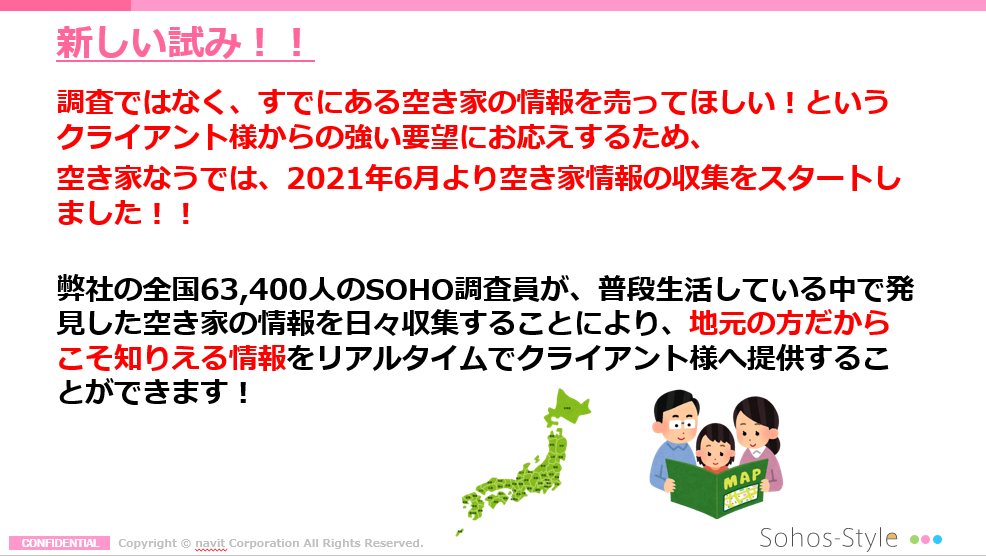 新しい試み！！

調査ではなく、すでにある空き家の情報を売ってほしい！というクライアント様からの強い要望にお応えするため、
空き家なうでは、2021年6月より空き家情報の収集をスタートしました！！

弊社の全国63,400人のSOHO調査員が、普段生活している中で発見した空き家の情報を日々収集することにより、地元の方だからこそ知りえる情報をリアルタイムでクライアント様へ提供することができます！

MAP

CONFIDENTIAL Copyright © navit Corporation All Rights Reserved.

Sohos-Style